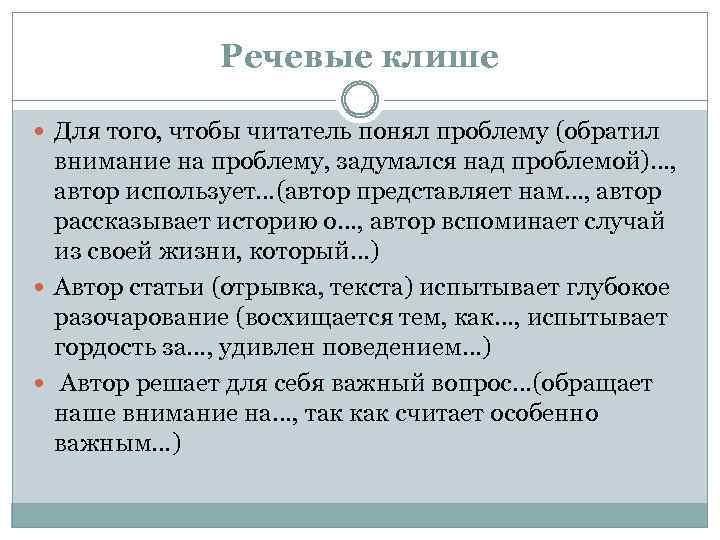 Речевые клише

Для того, чтобы читатель понял проблему (обратил внимание на проблему, задумался над проблемой)…, автор использует…(автор представляет нам…, автор рассказывает историю о…, автор вспоминает случай из своей жизни, который…)

Автор статьи (отрывка, текста) испытывает глубокое разочарование (восхищается тем, как…, испытывает гордость за…, удивлен поведением…)

Автор решает для себя важный вопрос…(обращает наше внимание на…, так как считает особенно важным…)